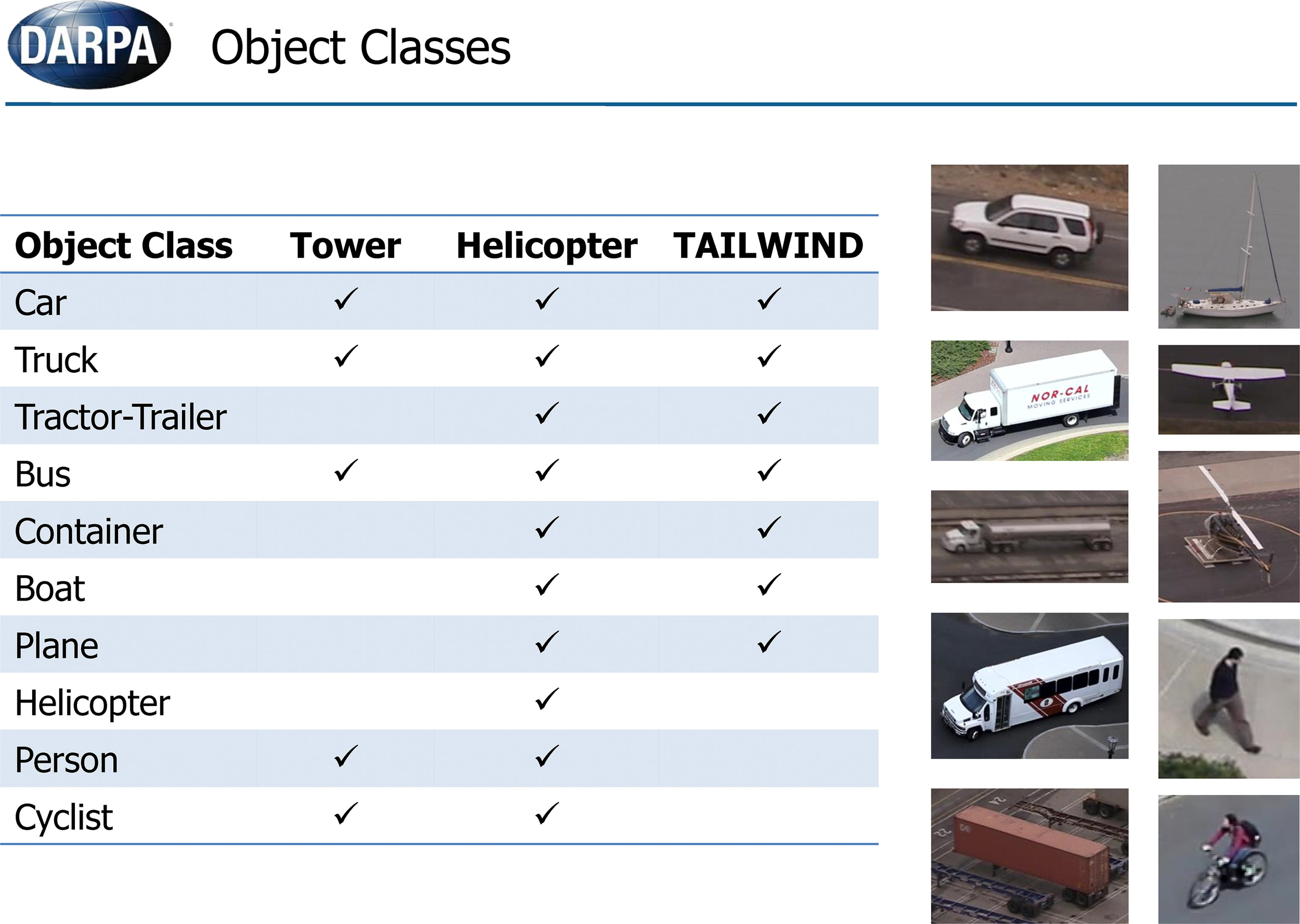 DARPA Object Classes

| Object Class | Tower | Helicopter | TAILWIND |
|---|---|---|---|
| Car | ✓ | ✓ | ✓ |
| Truck | ✓ | ✓ | ✓ |
| Tractor-Trailer | | ✓ | ✓ |
| Bus | ✓ | ✓ | ✓ |
| Container | | ✓ | ✓ |
| Boat | | ✓ | ✓ |
| Plane | | ✓ | ✓ |
| Helicopter | | ✓ | |
| Person | ✓ | ✓ | |
| Cyclist | ✓ | ✓ | |

NOR-CAL MOVING SERVICES